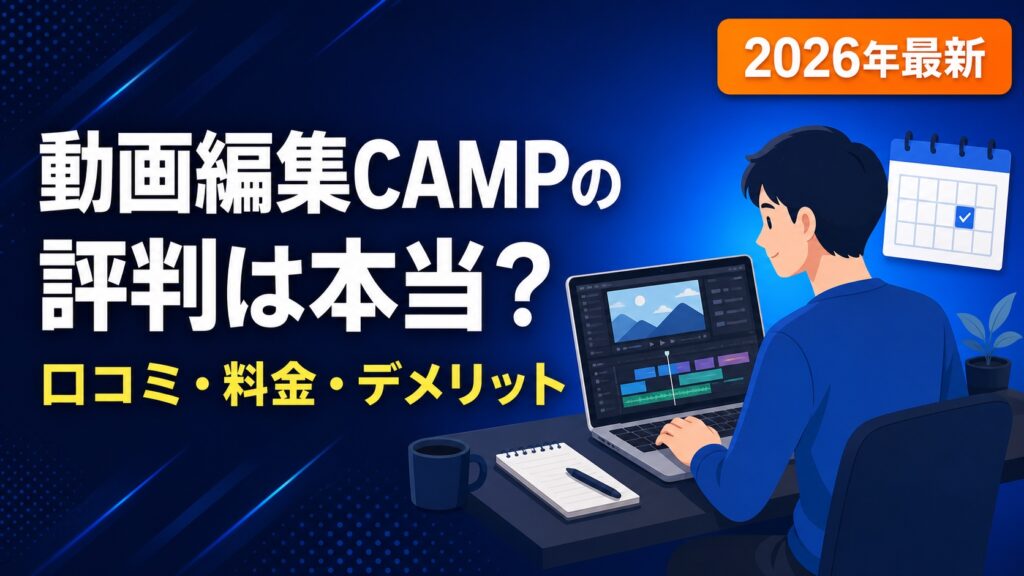 2026年最新

動画編集CAMPの
評判は本当？

口コミ・料金・デメリット